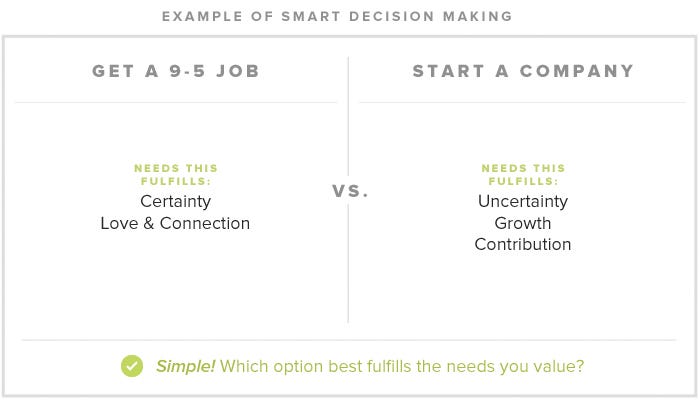 EXAMPLE OF SMART DECISION MAKING

GET A 9-5 JOB

NEEDS THIS FULFILLS:
Certainty
Love & Connection

VS.

START A COMPANY

NEEDS THIS FULFILLS:
Uncertainty
Growth
Contribution

Simple! Which option best fulfills the needs you value?